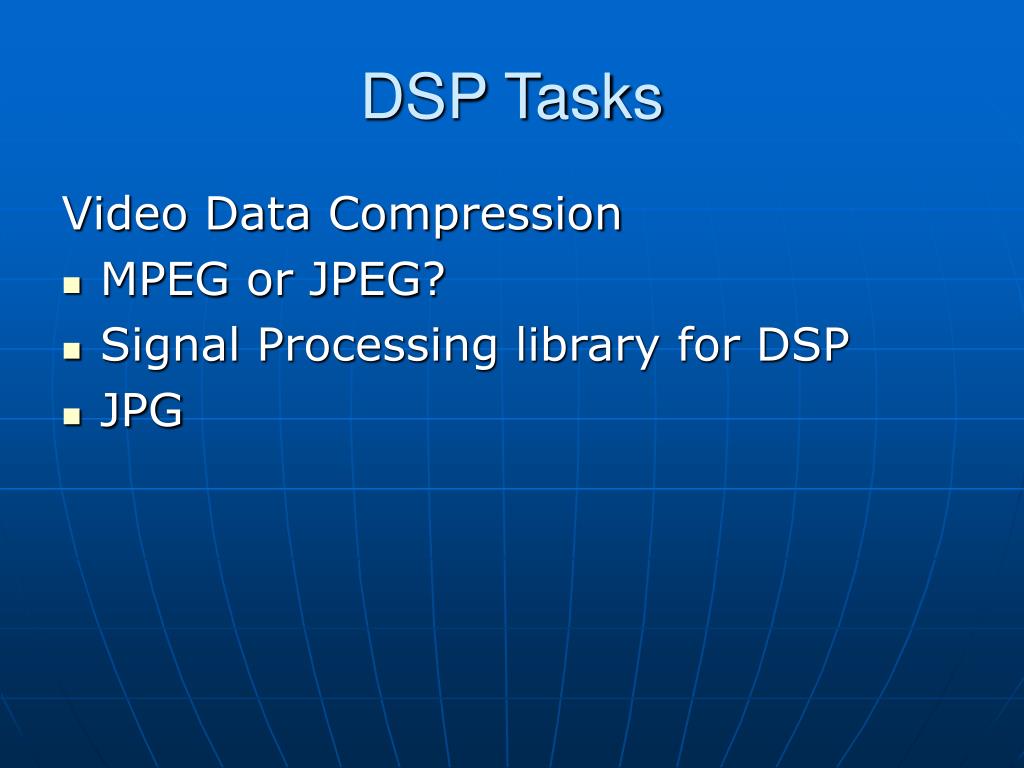 DSP Tasks

Video Data Compression
- MPEG or JPEG?
- Signal Processing library for DSP
- JPG